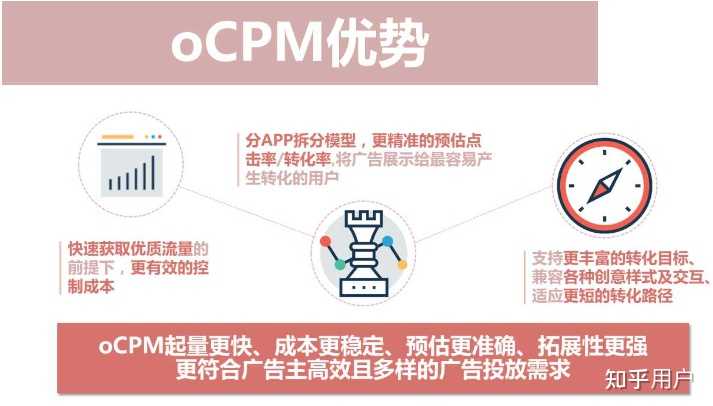 oCPM优势

分APP拆分模型，更精准的预估点击率/转化率,将广告展示给最容易产生转化的用户

快速获取优质流量的前提下，更有效的控制成本

支持更丰富的转化目标、兼容各种创意样式及交互、适应更短的转化路径

oCPM起量更快、成本更稳定、预估更准确、拓展性更强
更符合广告主高效且多样的广告投放需求

知乎用户